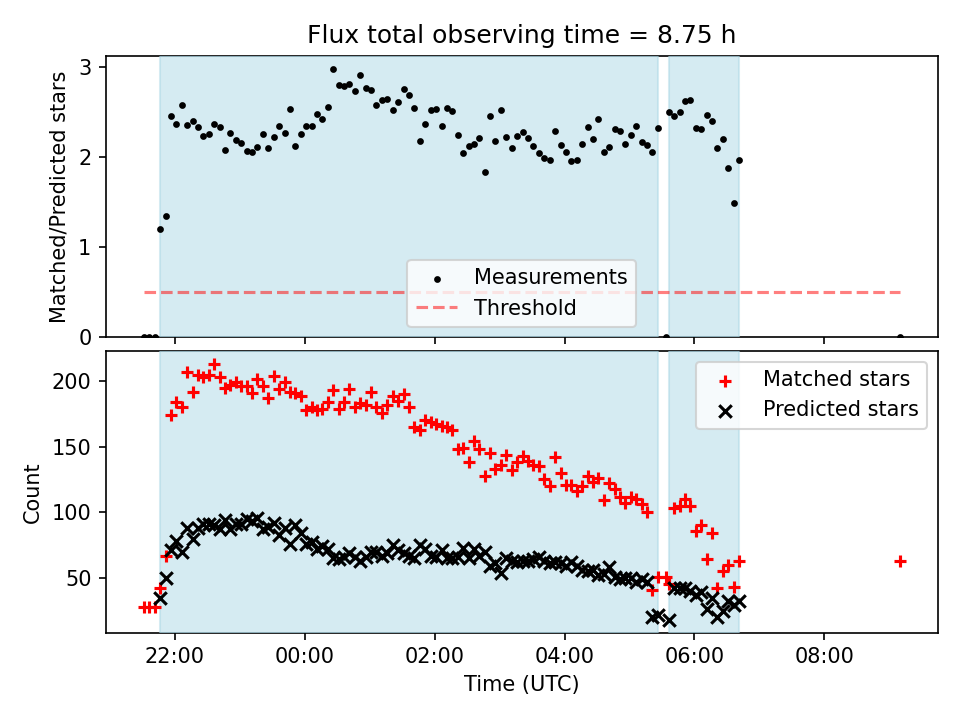 Flux total observing time = 8.75 h

Matched/Predicted stars

3
2
1
0

Measurements
Threshold

Count

200
150
100
50

Matched stars
Predicted stars

22:00
00:00
02:00
04:00
06:00
08:00

Time (UTC)